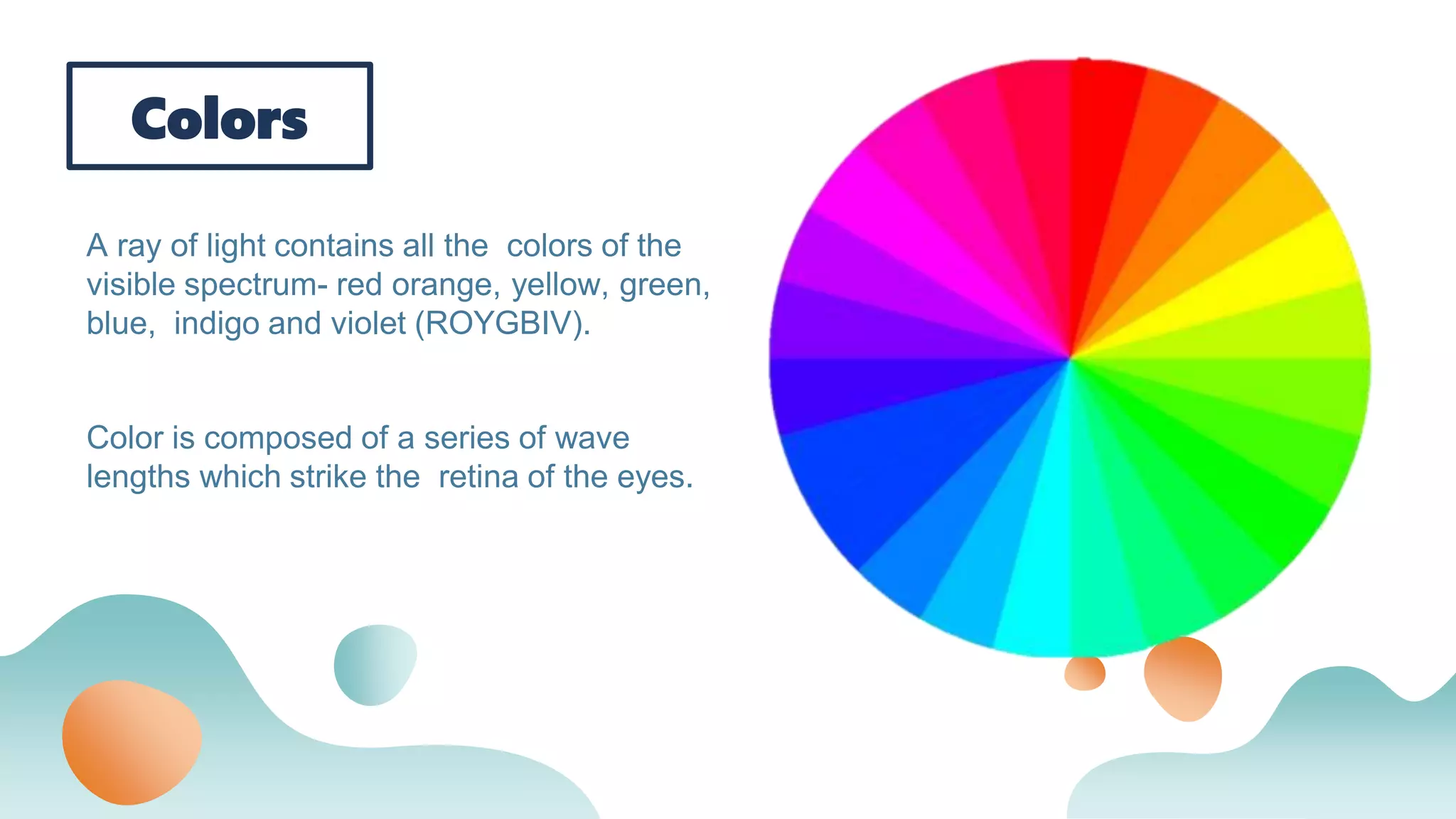 Colors

A ray of light contains all the  colors of the visible spectrum- red orange, yellow, green, blue,  indigo and violet (ROYGBIV).

Color is composed of a series of wave lengths which strike the  retina of the eyes.